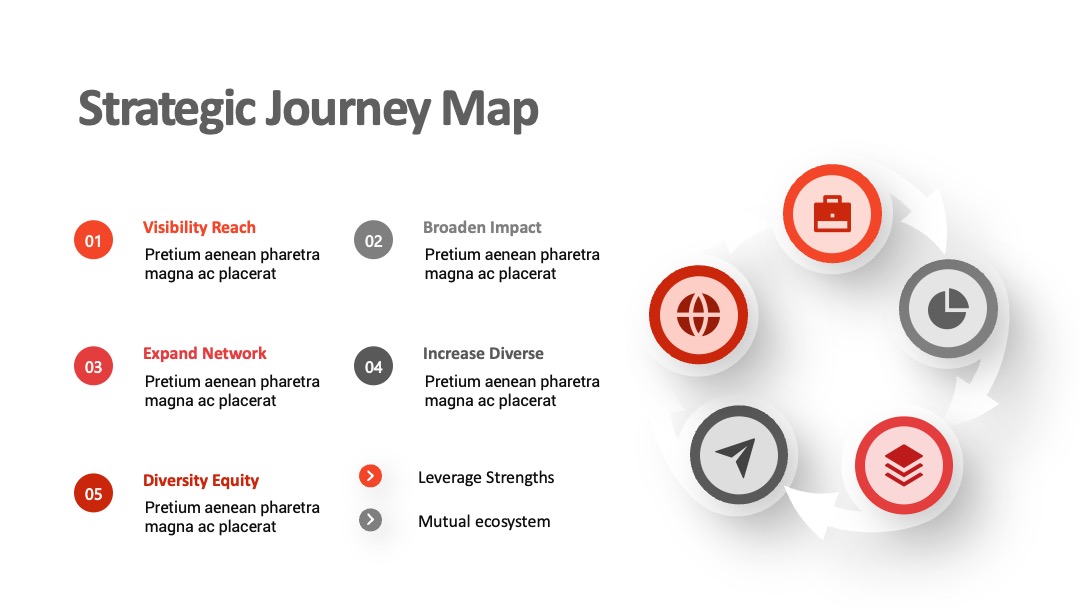 Strategic Journey Map

01

Visibility Reach

Pretium aenean pharetra magna ac placerat

02

Broaden Impact

Pretium aenean pharetra magna ac placerat

03

Expand Network

Pretium aenean pharetra magna ac placerat

04

Increase Diverse

Pretium aenean pharetra magna ac placerat

05

Diversity Equity

Pretium aenean pharetra magna ac placerat

Leverage Strengths

Mutual ecosystem